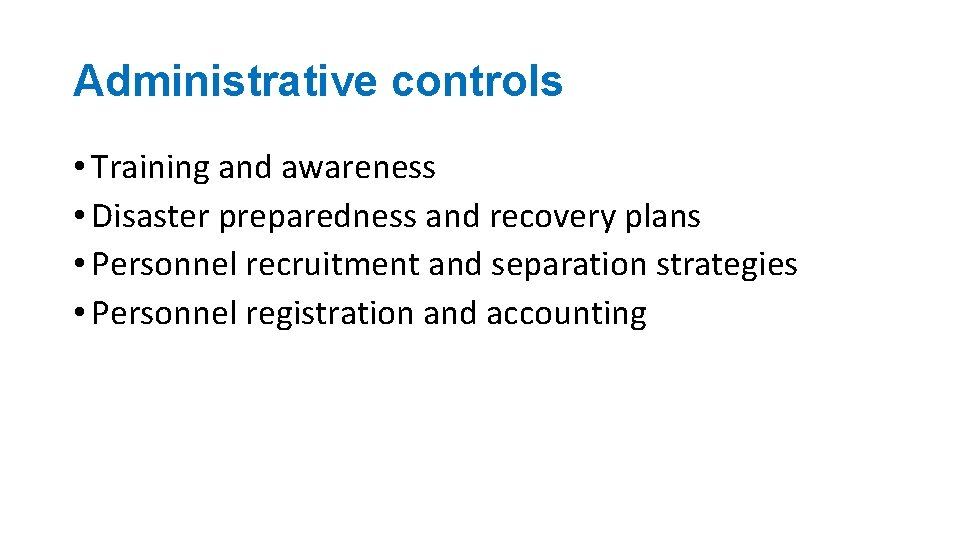 Administrative controls

• Training and awareness
• Disaster preparedness and recovery plans
• Personnel recruitment and separation strategies
• Personnel registration and accounting